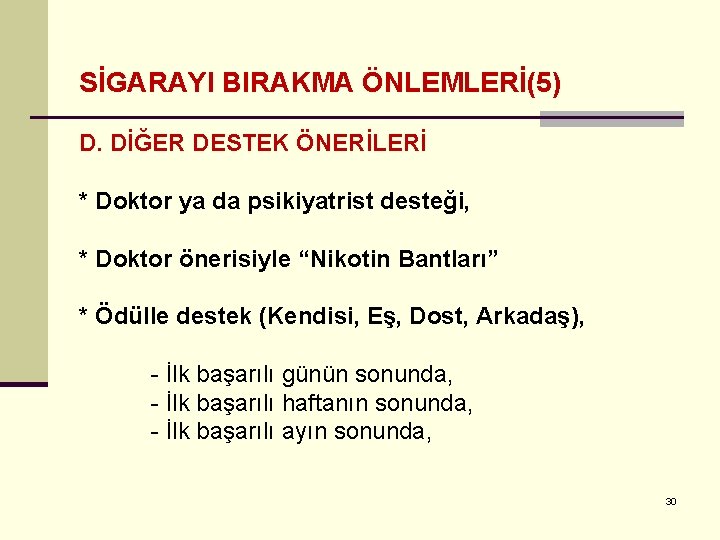 SİGARAYI BIRAKMA ÖNLEMLERİ(5)

D. DİĞER DESTEK ÖNERİLERİ

* Doktor ya da psikiyatrist desteği,

* Doktor önerisiyle “Nikotin Bantları”

* Ödülle destek (Kendisi, Eş, Dost, Arkadaş),

- İlk başarılı günün sonunda,
- İlk başarılı haftanın sonunda,
- İlk başarılı ayın sonunda,

30